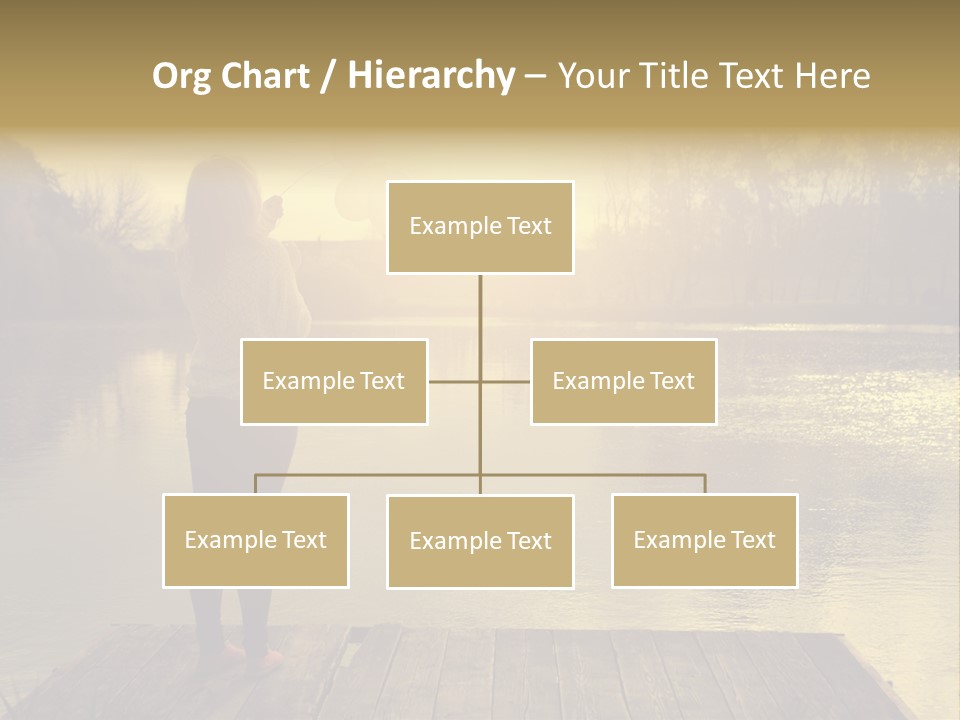 Org Chart / Hierarchy – Your Title Text Here

Example Text

Example Text

Example Text

Example Text

Example Text

Example Text